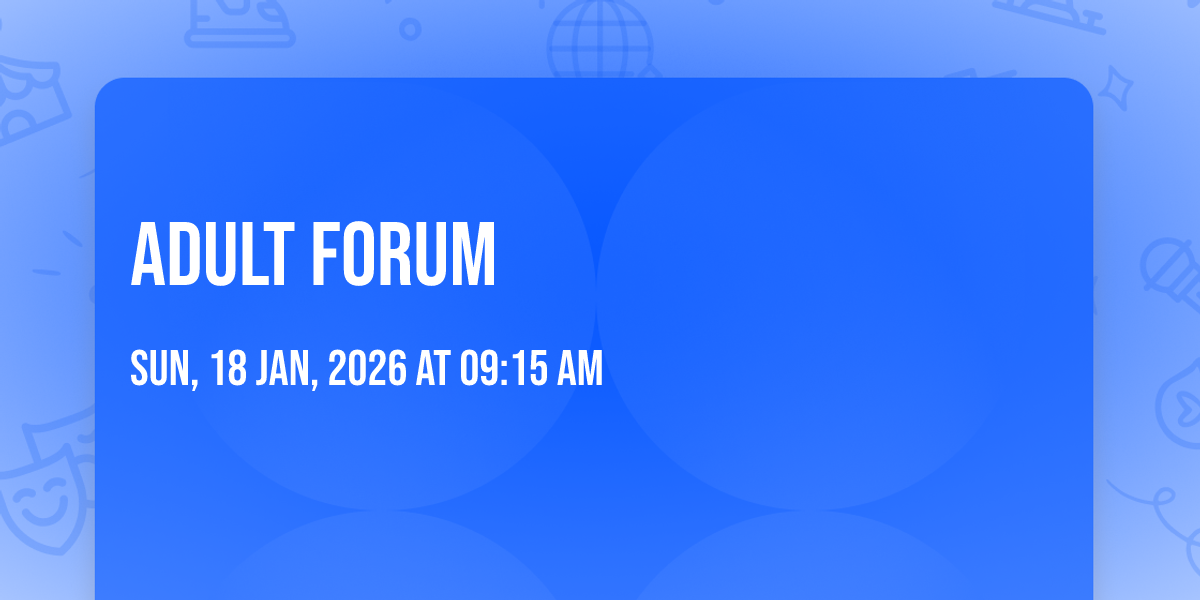 ADULT FORUM

SUN, 18 JAN, 2026 AT 09:15 AM